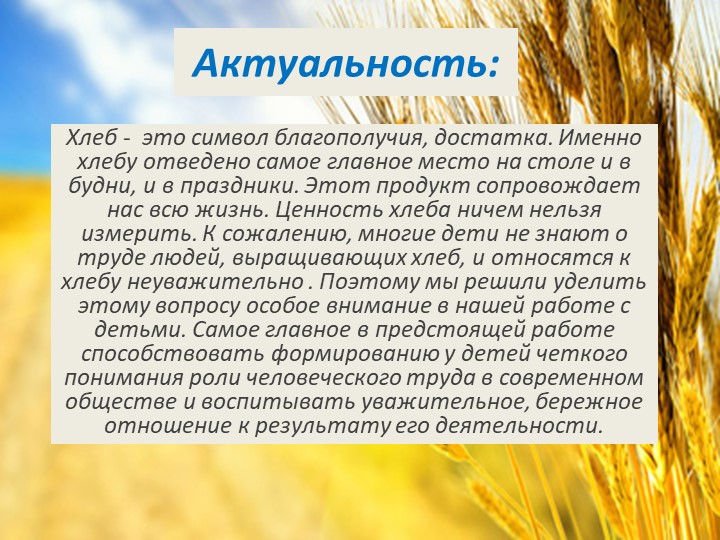 Актуальность:

Хлеб - это символ благополучия, достатка. Именно хлебу отведено самое главное место на столе и в будни, и в праздники. Этот продукт сопровождает нас всю жизнь. Ценность хлеба ничем нельзя измерить. К сожалению, многие дети не знают о труде людей, выращивающих хлеб, и относятся к хлебу неуважительно . Поэтому мы решили уделить этому вопросу особое внимание в нашей работе с детьми. Самое главное в предстоящей работе способствовать формированию у детей четкого понимания роли человеческого труда в современном обществе и воспитывать уважительное, бережное отношение к результату его деятельности.